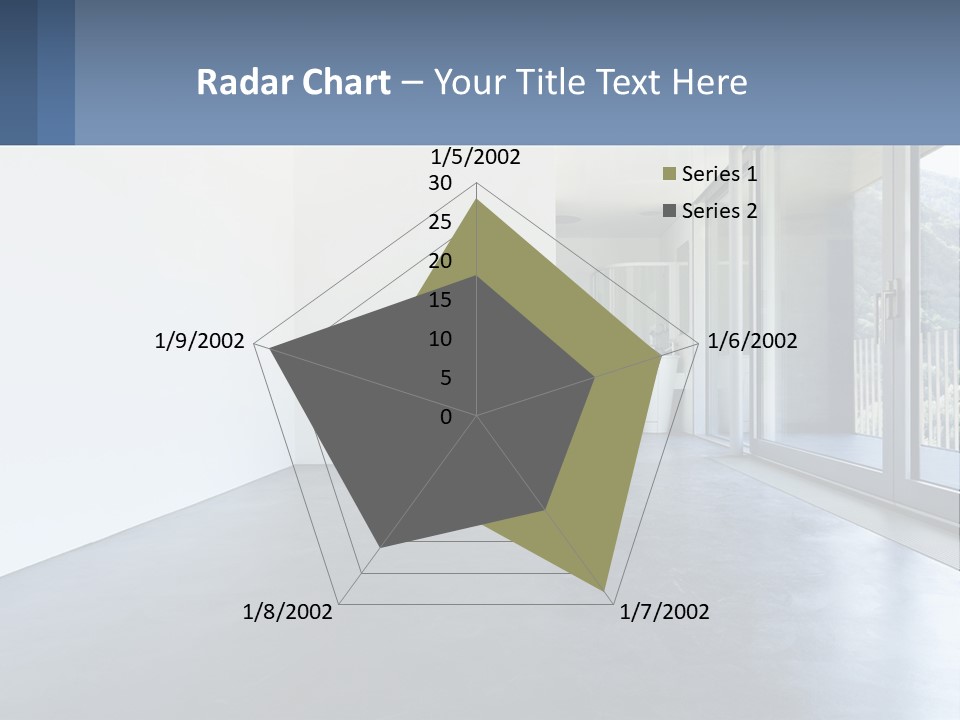 Radar Chart – Your Title Text Here

1/5/2002
30
25
20
15
10
5
0
1/6/2002
1/7/2002
1/8/2002
1/9/2002

Series 1
Series 2